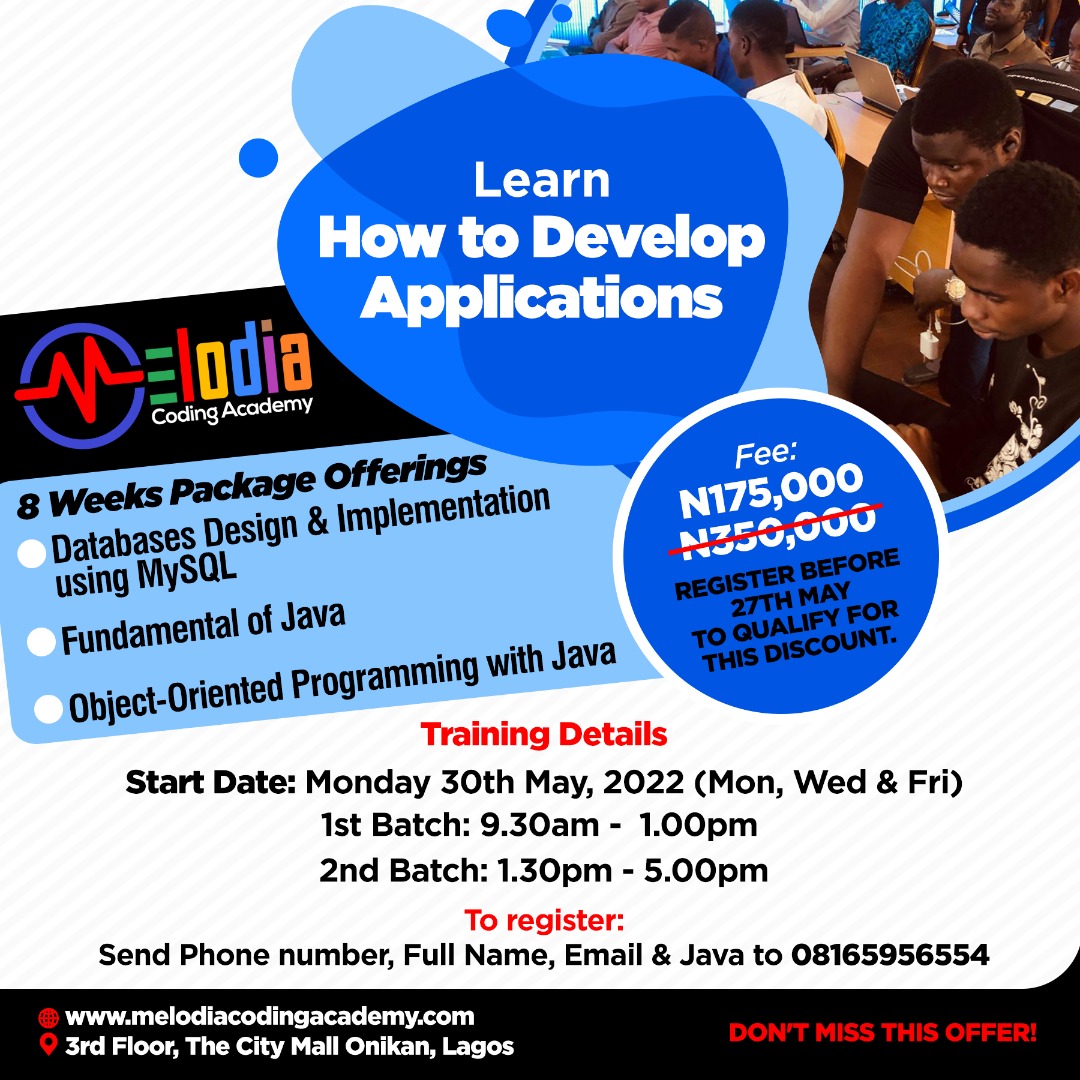 Learn
How to Develop Applications

Melodia
Coding Academy

8 Weeks Package Offerings
Databases Design & Implementation using MySQL
Fundamental of Java
Object-Oriented Programming with Java

Fee:
N175,000
N350,000
REGISTER BEFORE 27TH MAY TO QUALIFY FOR THIS DISCOUNT.

Training Details
Start Date: Monday 30th May, 2022 (Mon, Wed & Fri)
1st Batch: 9.30am - 1.00pm
2nd Batch: 1.30pm - 5.00pm

To register:
Send Phone number, Full Name, Email & Java to 08165956554

www.melodiacodingacademy.com
3rd Floor, The City Mall Onikan, Lagos

DON'T MISS THIS OFFER!